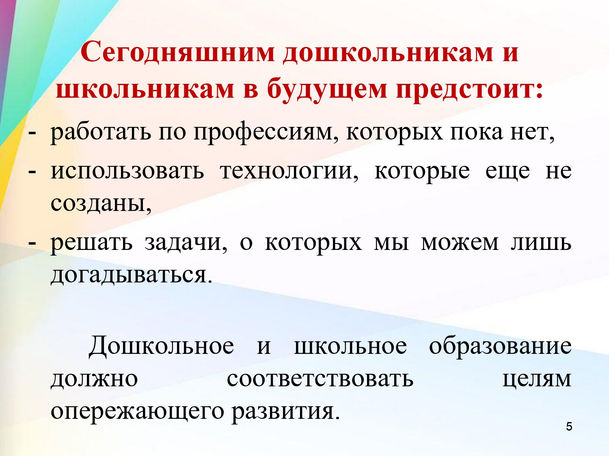 Сегодняшним дошкольникам и школьникам в будущем предстоит:

- работать по профессиям, которых пока нет,
- использовать технологии, которые еще не созданы,
- решать задачи, о которых мы можем лишь догадываться.

Дошкольное и школьное образование должно соответствовать целям опережающего развития.

5